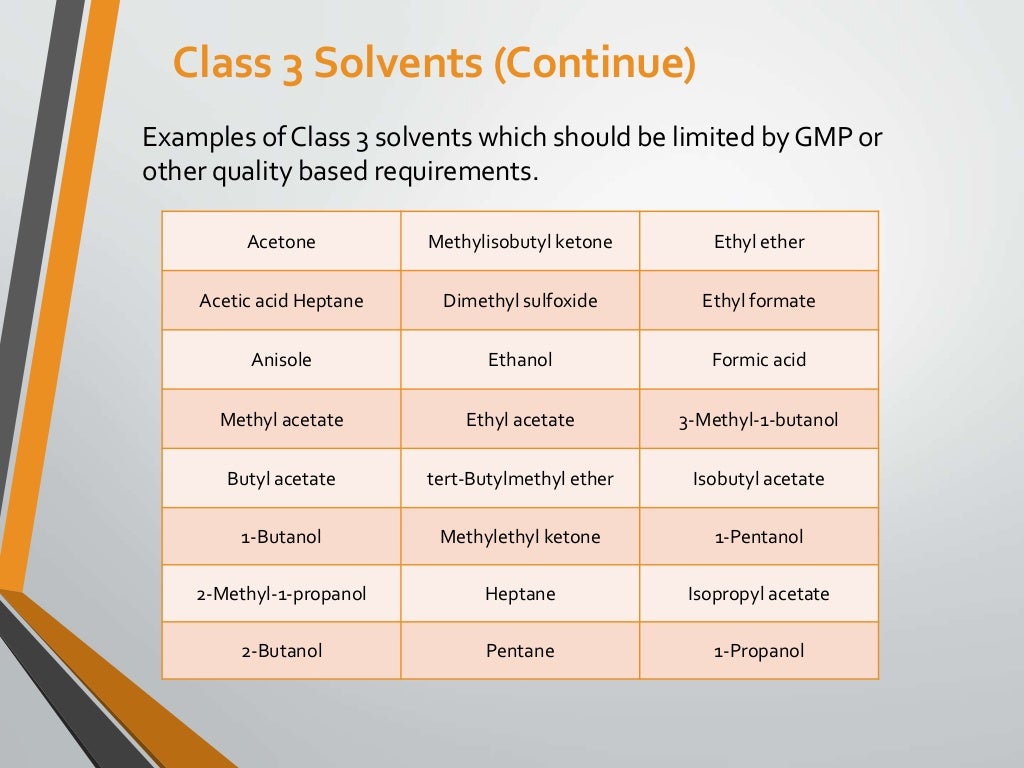 Class 3 Solvents (Continue)

Examples of Class 3 solvents which should be limited by GMP or other quality based requirements.

| Acetone | Methylisobutyl ketone | Ethyl ether |
|---|---|---|
| Acetic acid Heptane | Dimethyl sulfoxide | Ethyl formate |
| Anisole | Ethanol | Formic acid |
| Methyl acetate | Ethyl acetate | 3-Methyl-1-butanol |
| Butyl acetate | tert-Butylmethyl ether | Isobutyl acetate |
| 1-Butanol | Methylethyl ketone | 1-Pentanol |
| 2-Methyl-1-propanol | Heptane | Isopropyl acetate |
| 2-Butanol | Pentane | 1-Propanol |